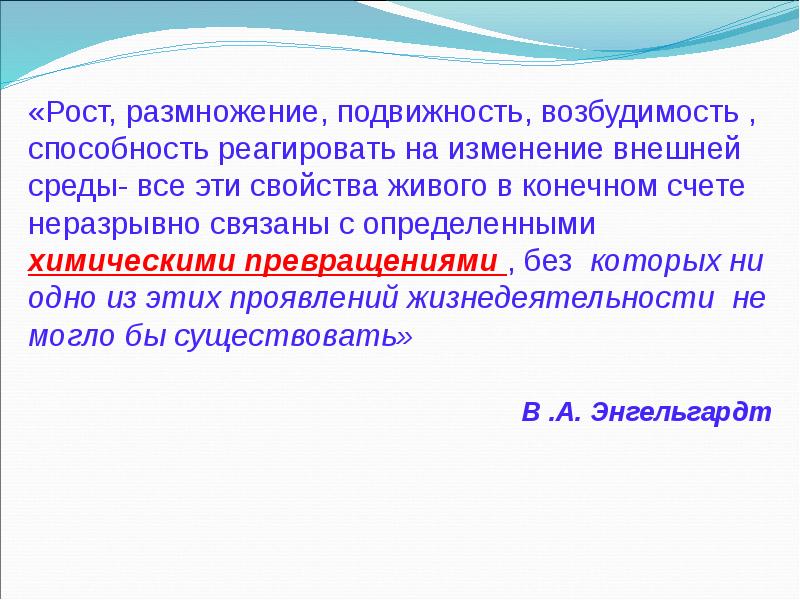 «Рост, размножение, подвижность, возбудимость , способность реагировать на изменение внешней среды- все эти свойства живого в конечном счете неразрывно связаны с определенными химическими превращениями , без которых ни одно из этих проявлений жизнедеятельности не могло бы существовать»

В .А. Энгельгардт